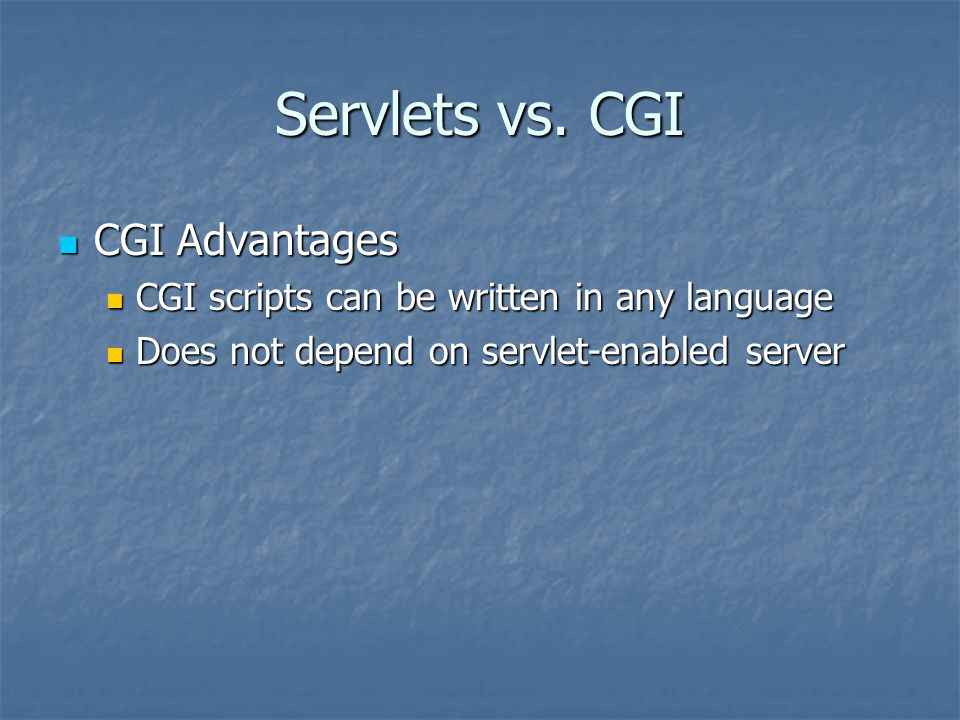 Servlets vs. CGI

CGI Advantages

CGI scripts can be written in any language

Does not depend on servlet-enabled server